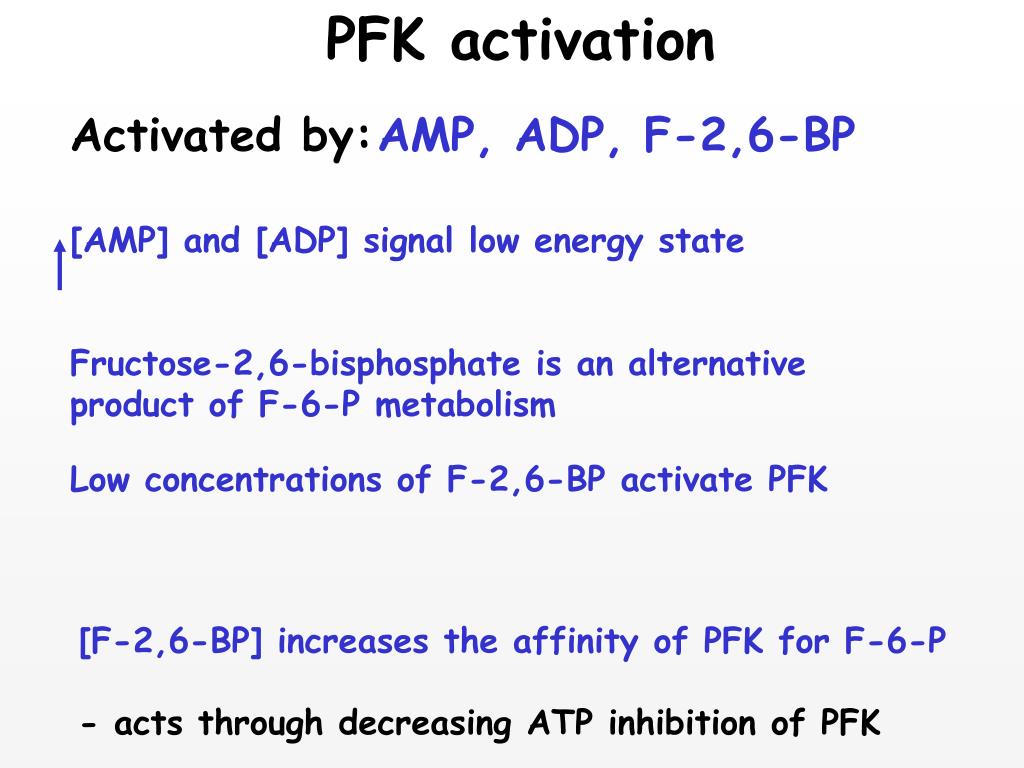 PFK activation

Activated by: AMP, ADP, F-2,6-BP

↑[AMP] and [ADP] signal low energy state

Fructose-2,6-bisphosphate is an alternative product of F-6-P metabolism

Low concentrations of F-2,6-BP activate PFK

[F-2,6-BP] increases the affinity of PFK for F-6-P

- acts through decreasing ATP inhibition of PFK